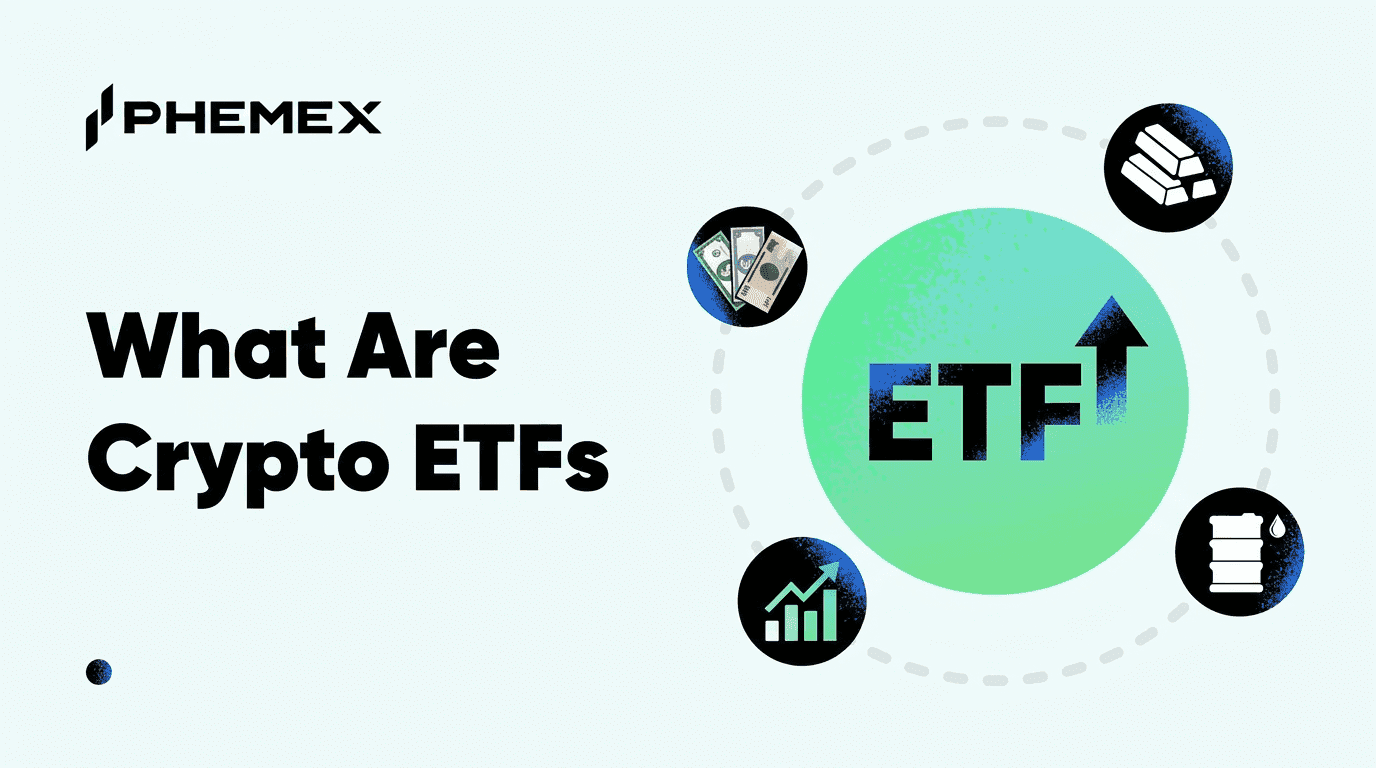 PHEMEX

What Are Crypto ETFs

ETF